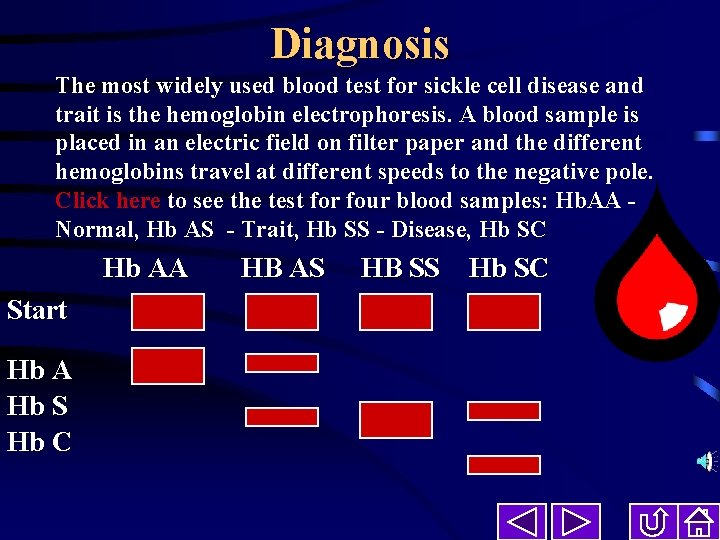 Diagnosis

The most widely used blood test for sickle cell disease and trait is the hemoglobin electrophoresis. A blood sample is placed in an electric field on filter paper and the different hemoglobins travel at different speeds to the negative pole. Click here to see the test for four blood samples: HbAA - Normal, Hb AS - Trait, Hb SS - Disease, Hb SC

Hb AA HB AS HB SS Hb SC

Start

Hb A

Hb S

Hb C